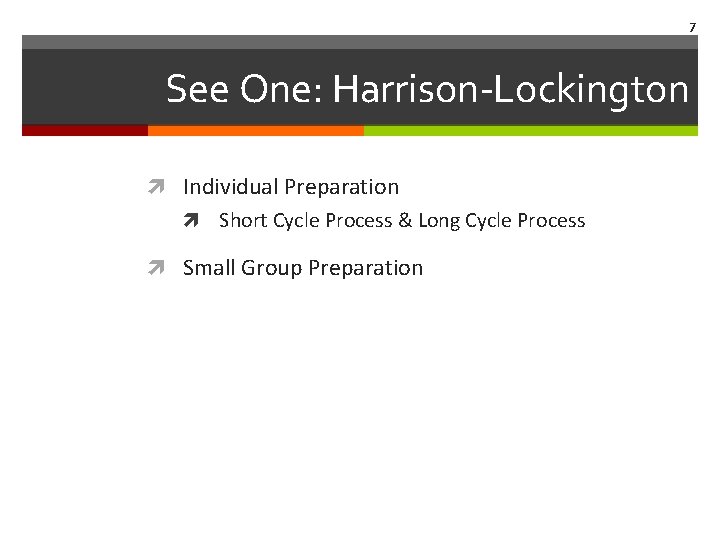 7

See One: Harrison-Lockington

Individual Preparation

Short Cycle Process & Long Cycle Process

Small Group Preparation